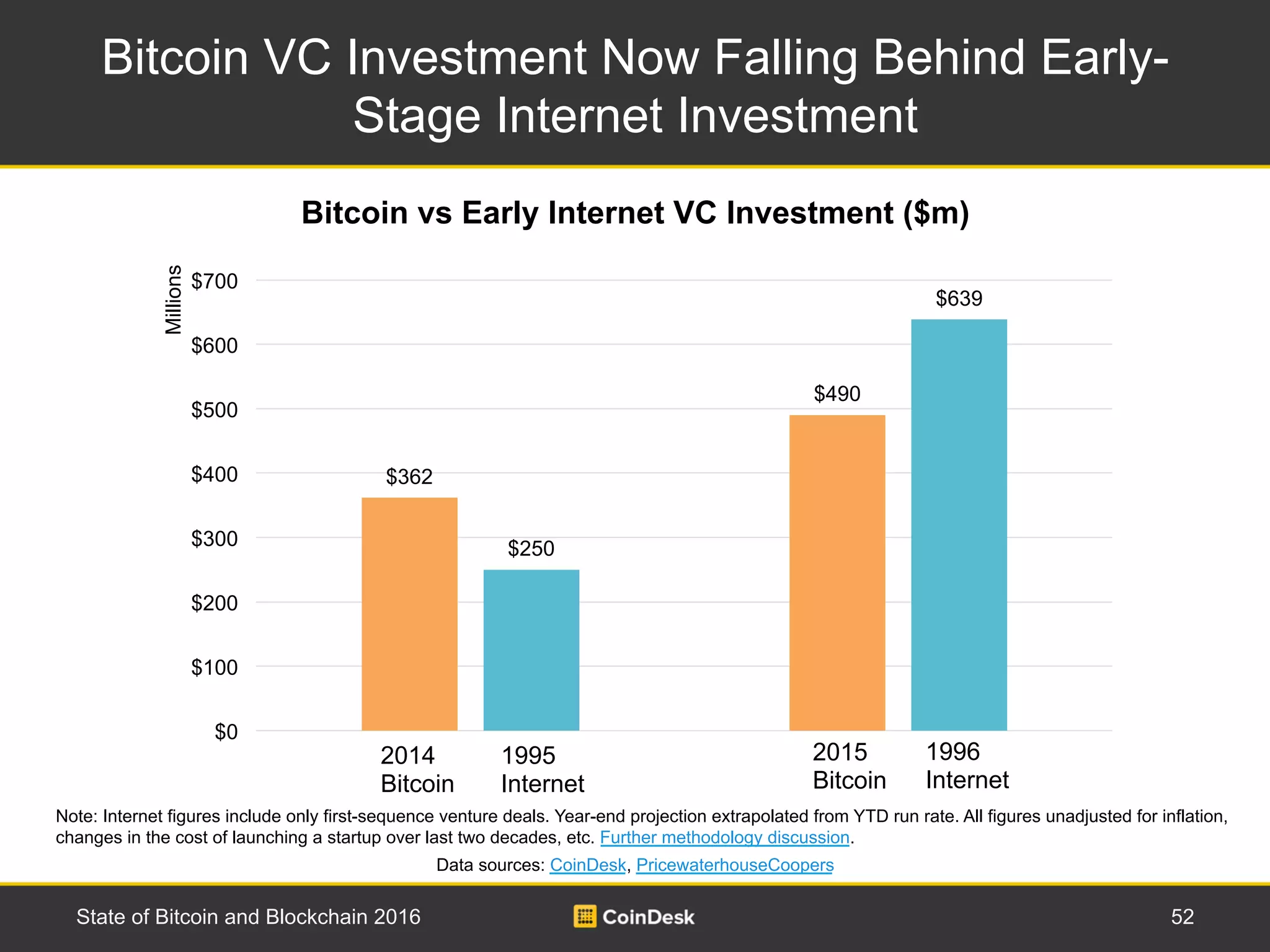 Bitcoin VC Investment Now Falling Behind Early-Stage Internet Investment

Bitcoin vs Early Internet VC Investment ($m)

Millions

$700
$600
$500
$400
$300
$200
$100
$0

$362
$250
$490
$639

2014 Bitcoin
1995 Internet
2015 Bitcoin
1996 Internet

Note: Internet figures include only first-sequence venture deals. Year-end projection extrapolated from YTD run rate. All figures unadjusted for inflation, changes in the cost of launching a startup over last two decades, etc. Further methodology discussion.

Data sources: CoinDesk, PricewaterhouseCoopers

State of Bitcoin and Blockchain 2016

CoinDesk

52